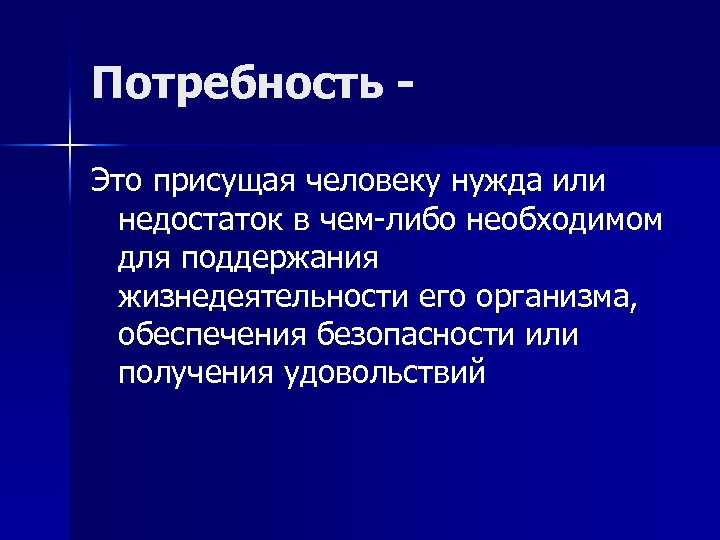 Потребность -

Это присущая человеку нужда или недостаток в чем-либо необходимом для поддержания жизнедеятельности его организма, обеспечения безопасности или получения удовольствий